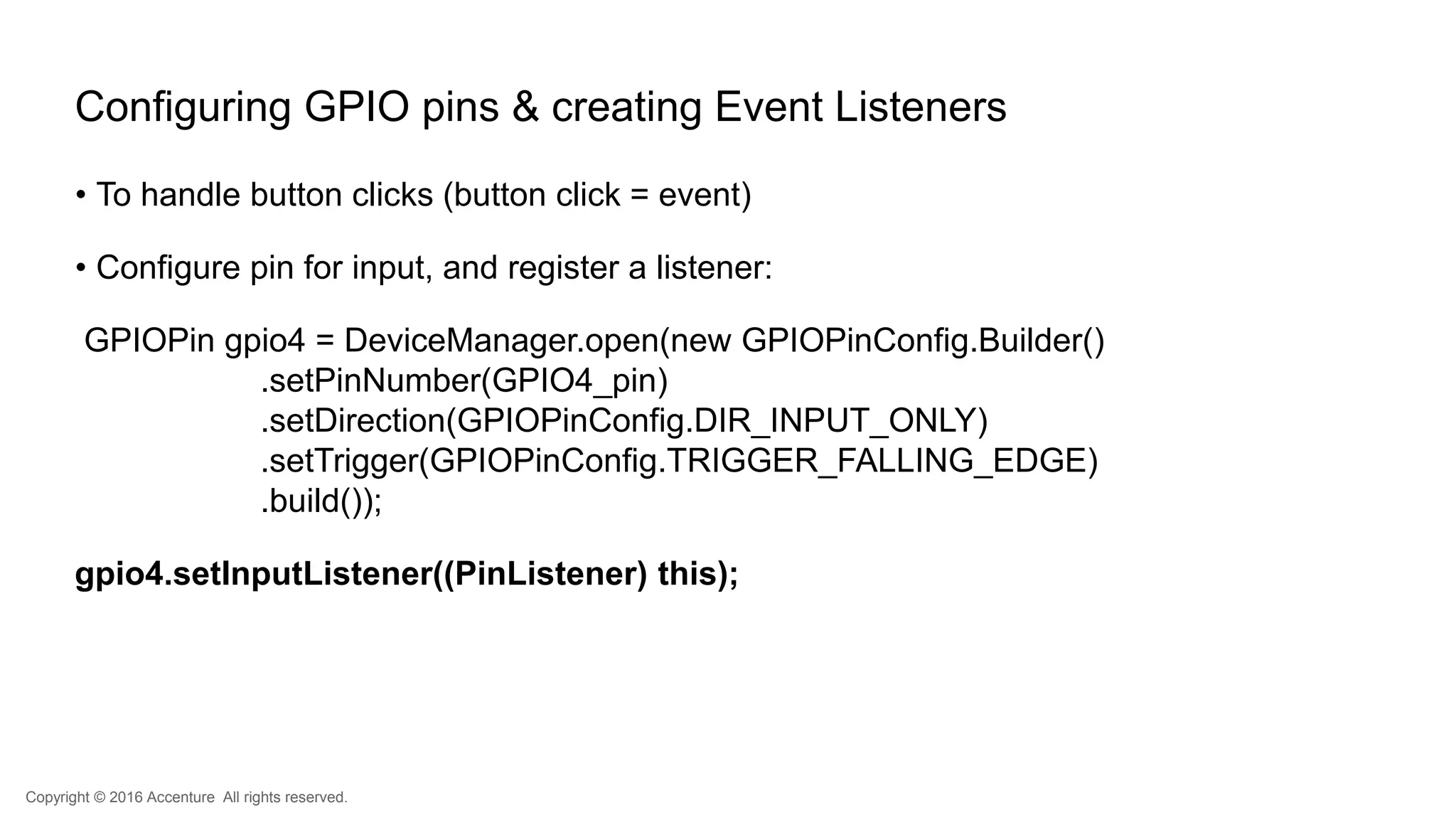 Configuring GPIO pins & creating Event Listeners

• To handle button clicks (button click = event)

• Configure pin for input, and register a listener:

GPIOPin gpio4 = DeviceManager.open(new GPIOPinConfig.Builder()
.setPinNumber(GPIO4_pin)
.setDirection(GPIOPinConfig.DIR_INPUT_ONLY)
.setTrigger(GPIOPinConfig.TRIGGER_FALLING_EDGE)
.build());

gpio4.setInputListener((PinListener) this);

Copyright © 2016 Accenture All rights reserved.